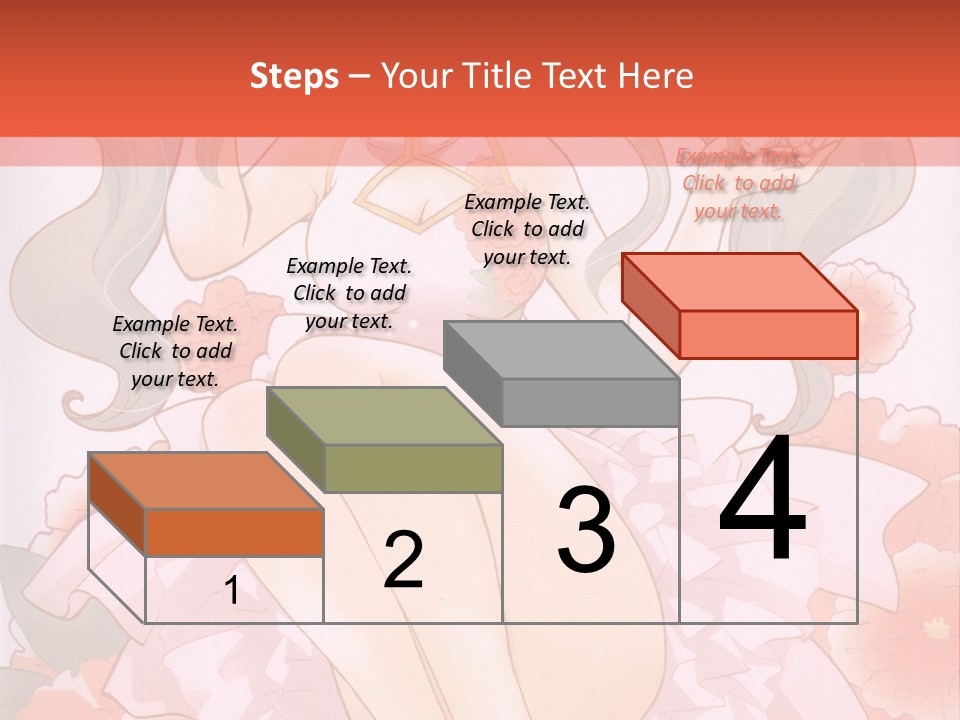 Steps – Your Title Text Here

Example Text. Click to add your text.

Example Text. Click to add your text.

Example Text. Click to add your text.

Example Text. Click to add your text.

1

2

3

4